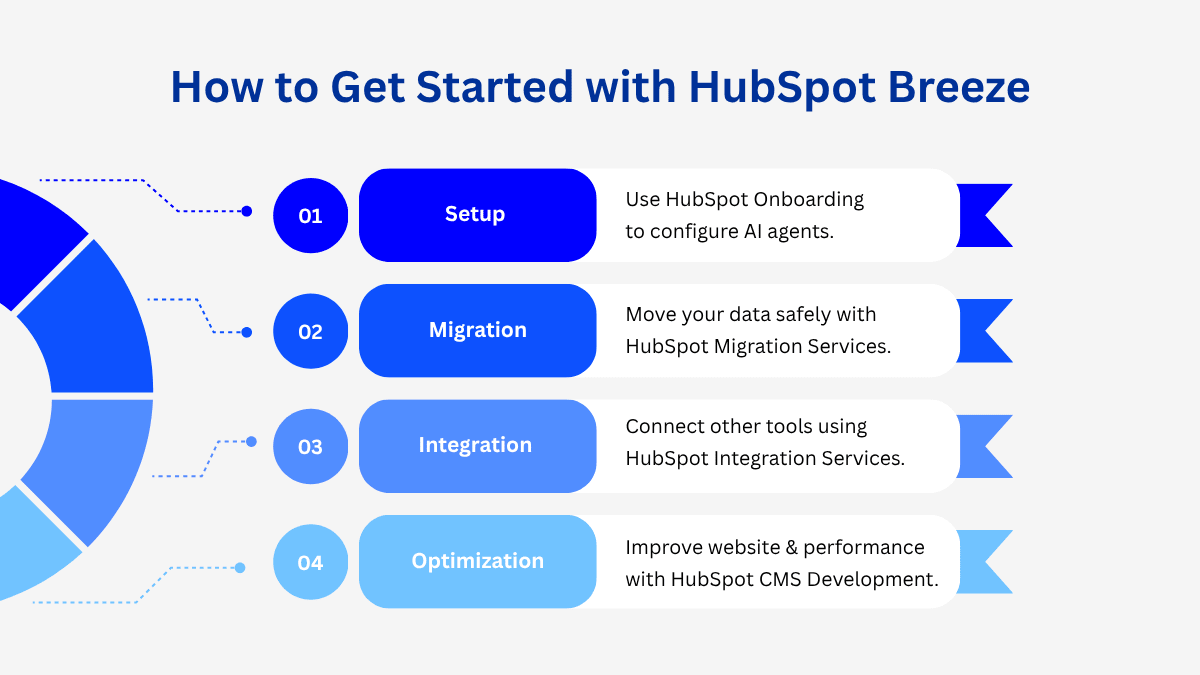 How to Get Started with HubSpot Breeze

01 Setup Use HubSpot Onboarding to configure AI agents.

02 Migration Move your data safely with HubSpot Migration Services.

03 Integration Connect other tools using HubSpot Integration Services.

04 Optimization Improve website & performance with HubSpot CMS Development.